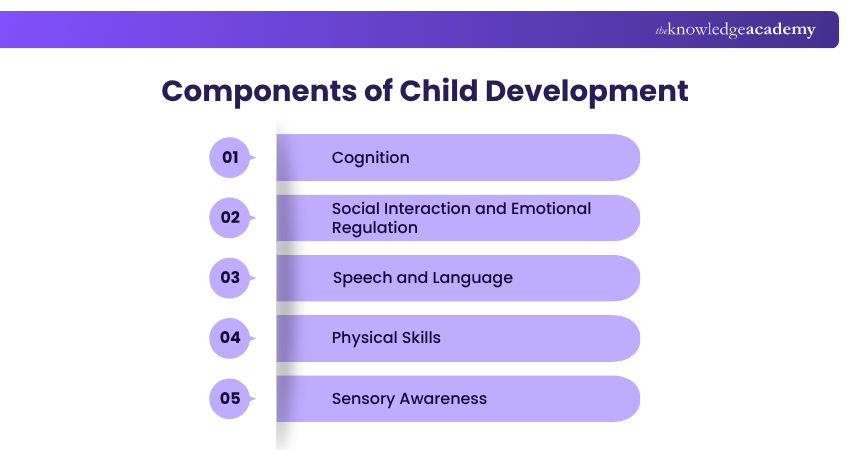 theknowledgeacademy

Components of Child Development

01 Cognition

02 Social Interaction and Emotional Regulation

03 Speech and Language

04 Physical Skills

05 Sensory Awareness